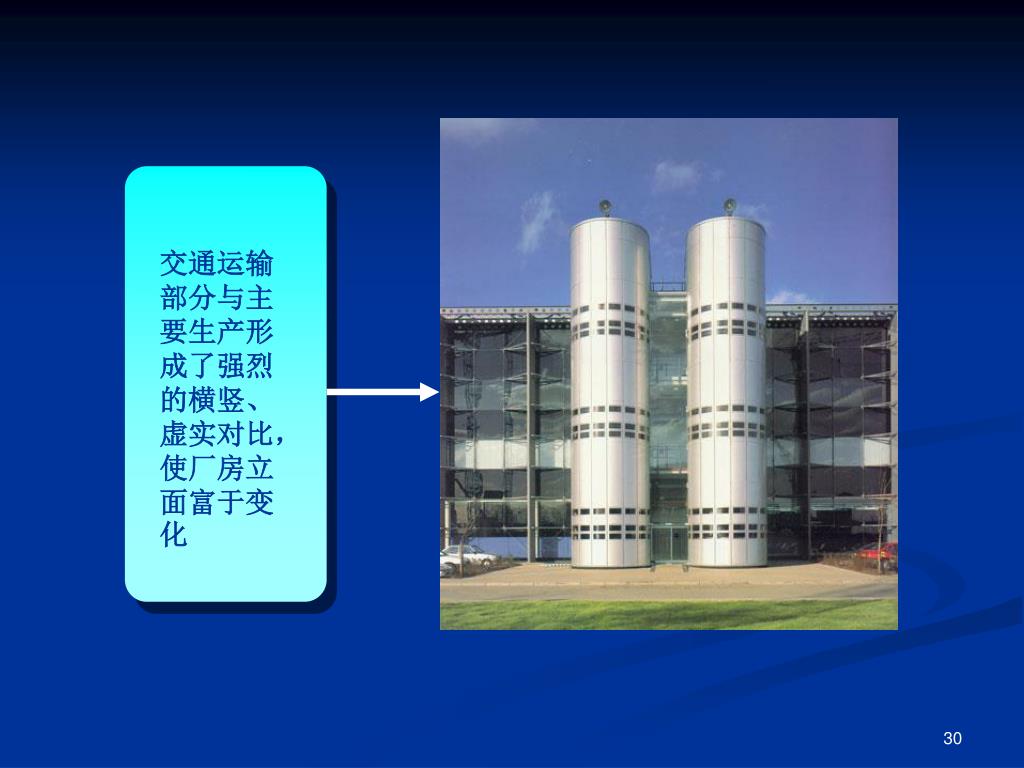 交通运输部分与主要生产形成了强烈的横竖、虚实对比，使厂房立面富于变化

30